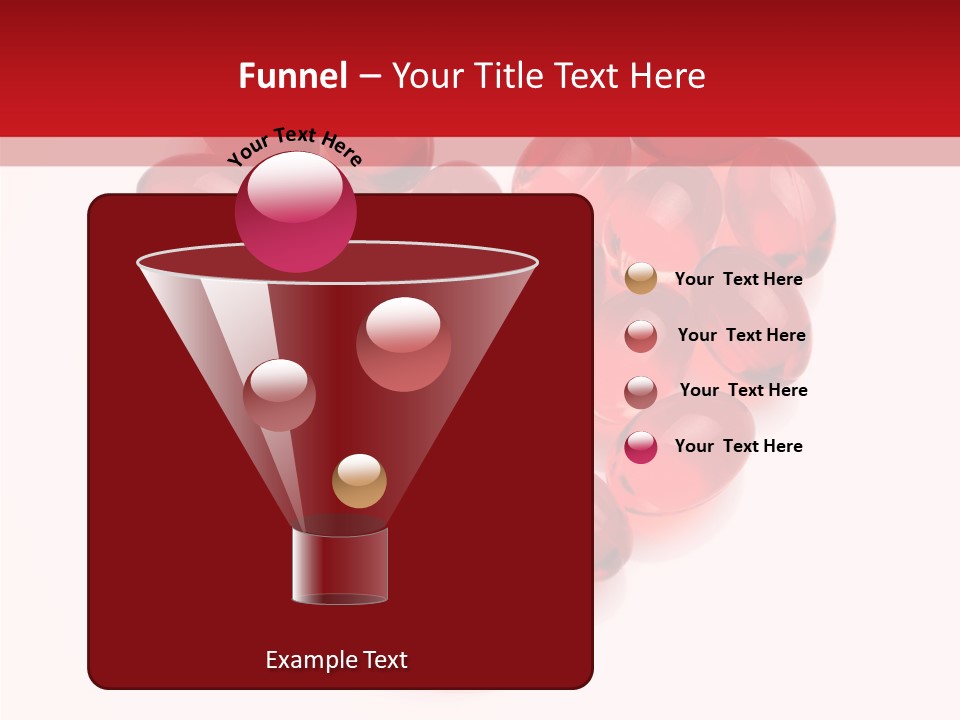 Funnel – Your Title Text Here

Your Text Here

Your Text Here

Your Text Here

Your Text Here

Your Text Here

Example Text